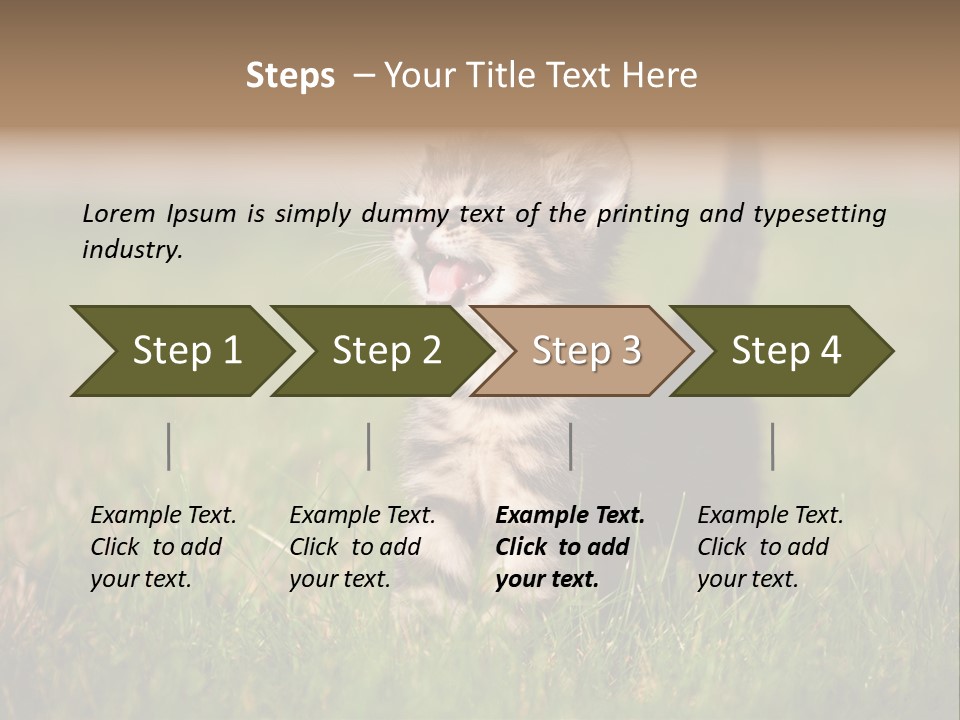 Steps – Your Title Text Here

Lorem Ipsum is simply dummy text of the printing and typesetting industry.

Step 1

Step 2

Step 3

Step 4

Example Text. Click to add your text.

Example Text. Click to add your text.

Example Text. Click to add your text.

Example Text. Click to add your text.